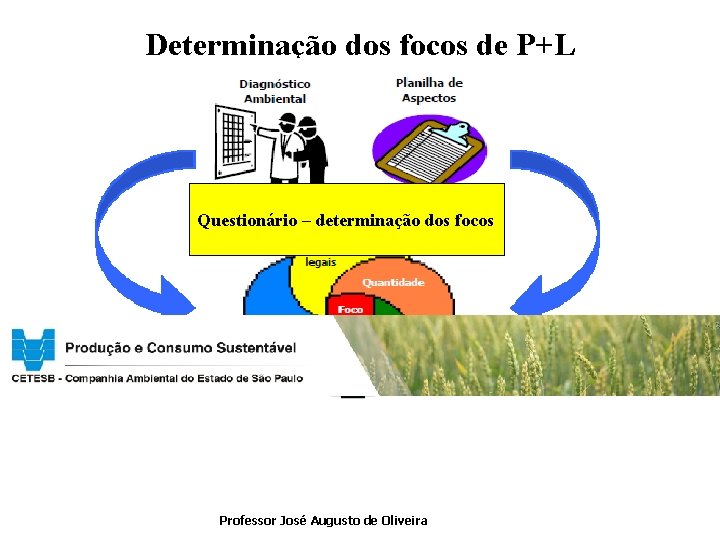 Determinação dos focos de P+L

Diagnóstico Ambiental

Planilha de Aspectos

Questionário – determinação dos focos

legais

Quantidade

Foco

Produção e Consumo Sustentável

CETESB - Companhia Ambiental do Estado de São Paulo

Professor José Augusto de Oliveira